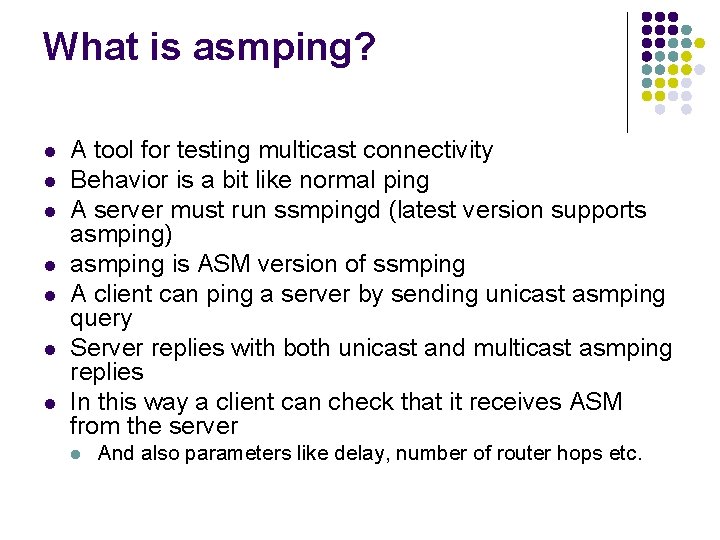 What is asmping?

- A tool for testing multicast connectivity
- Behavior is a bit like normal ping
- A server must run ssmpingd (latest version supports asmping)
- asmping is ASM version of ssmping
- A client can ping a server by sending unicast asmping query
- Server replies with both unicast and multicast asmping replies
- In this way a client can check that it receives ASM from the server
  - And also parameters like delay, number of router hops etc.